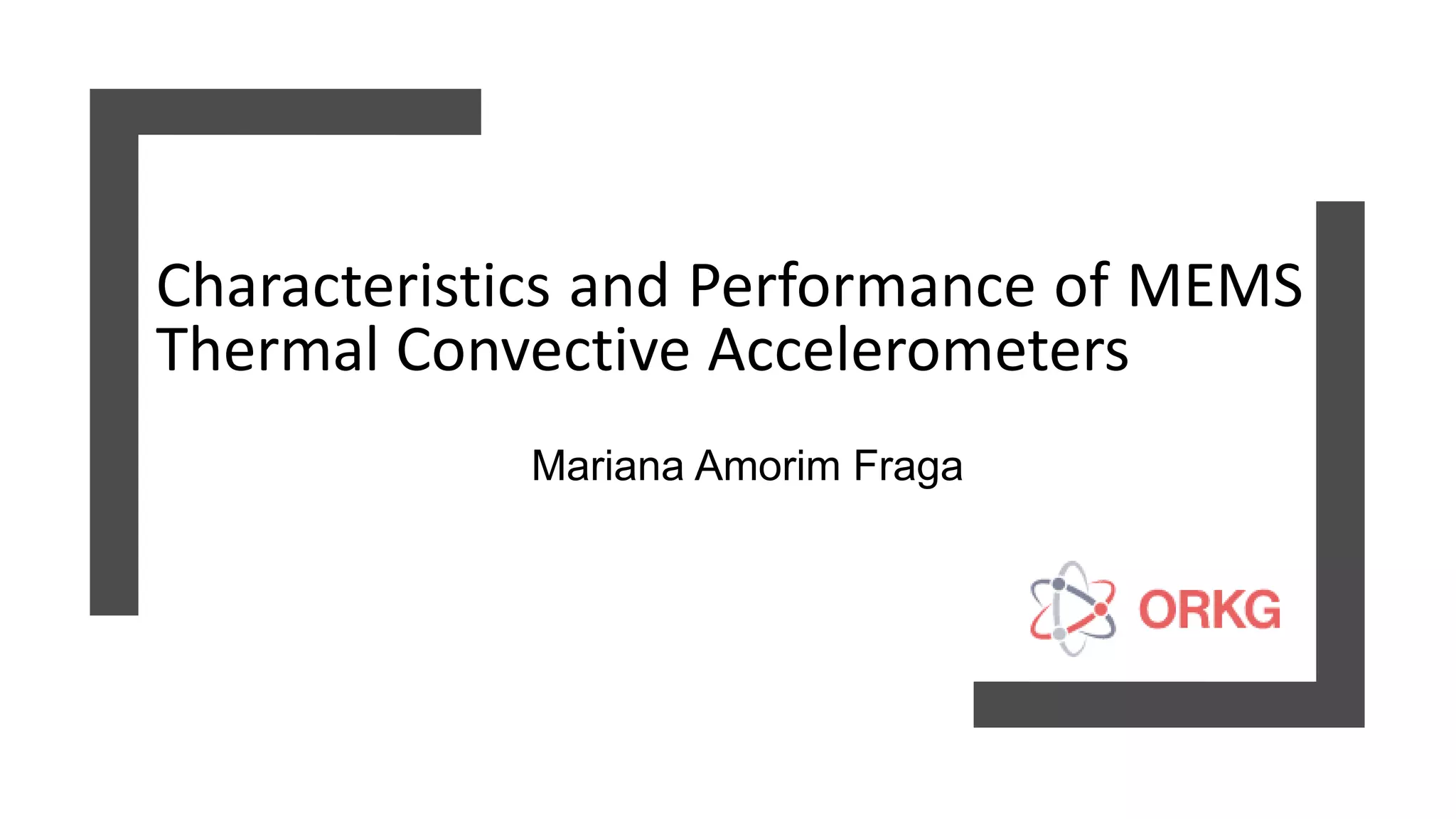 Characteristics and Performance of MEMS Thermal Convective Accelerometers

Mariana Amorim Fraga

ORKG